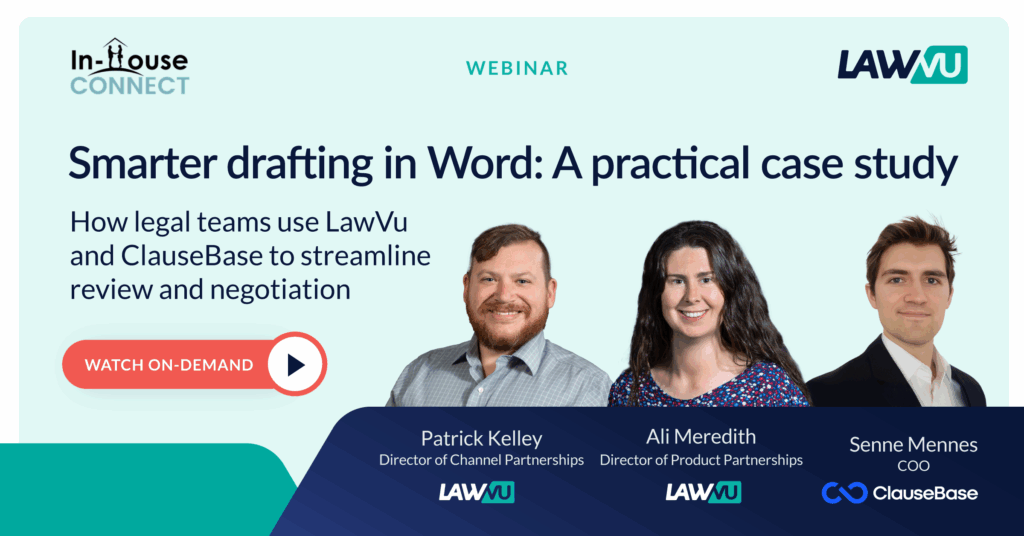 In-House CONNECT

WEBINAR

LAWVU

Smarter drafting in Word: A practical case study

How legal teams use LawVu and ClauseBase to streamline review and negotiation

WATCH ON-DEMAND

Patrick Kelley
Director of Channel Partnerships
LAWVU

Ali Meredith
Director of Product Partnerships
LAWVU

Senne Mennes
COO
ClauseBase